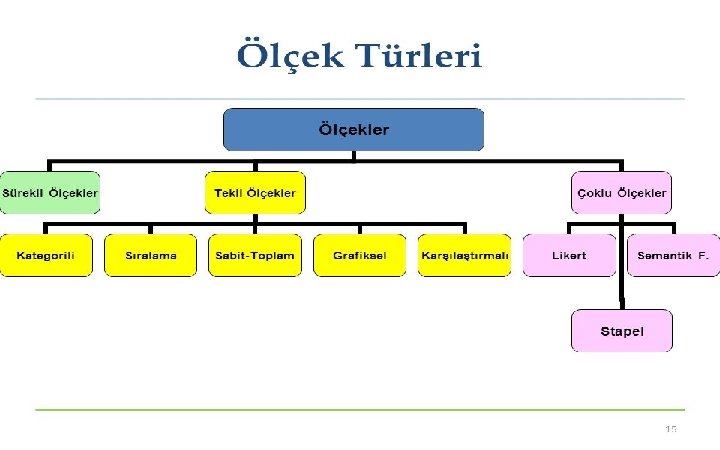 Ölçek Türleri

Ölçekler

Sürekli Ölçekler

Tekli Ölçekler

Çoklu Ölçekler

Kategorili

Sıralama

Sabit-Toplam

Grafiksel

Karşılaştırmalı

Likert

Semantik F.

Stapel

15